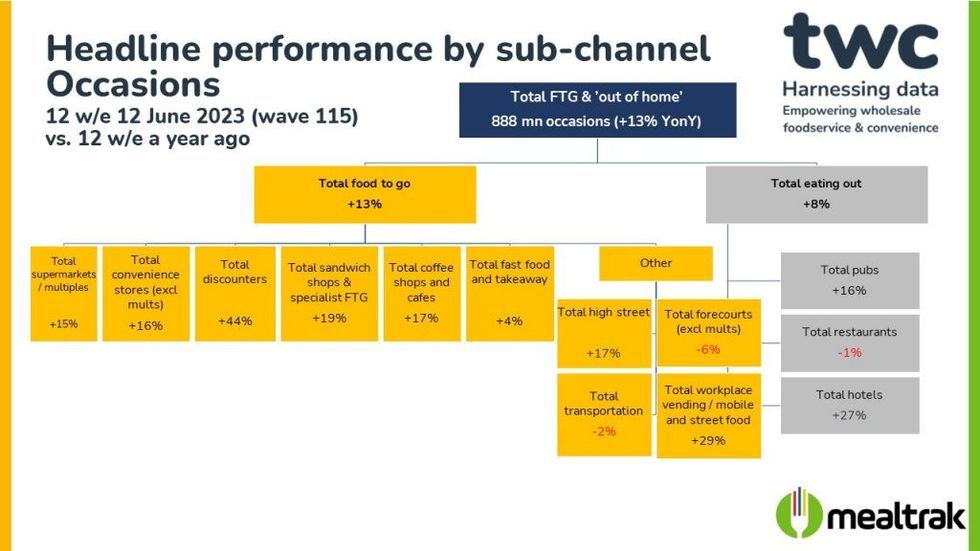 Headline performance by sub-channel
Occasions
12 w/e 12 June 2023 (wave 115)
vs. 12 w/e a year ago

twc
Harnessing data
Empowering wholesale foodservice & convenience

Total FTG & 'out of home'
888 mn occasions (+13% YonY)

Total food to go
+13%

Total eating out
+8%

Total supermarkets / multiples
+15%

Total convenience stores (excl mults)
+16%

Total discounters
+44%

Total sandwich shops & specialist FTG
+19%

Total coffee shops and cafes
+17%

Total fast food and takeaway
+4%

Other

Total high street
+17%

Total forecourts (excl mults)
-6%

Total transportation
-2%

Total workplace vending / mobile and street food
+29%

Total pubs
+16%

Total restaurants
-1%

Total hotels
+27%

mealtrak